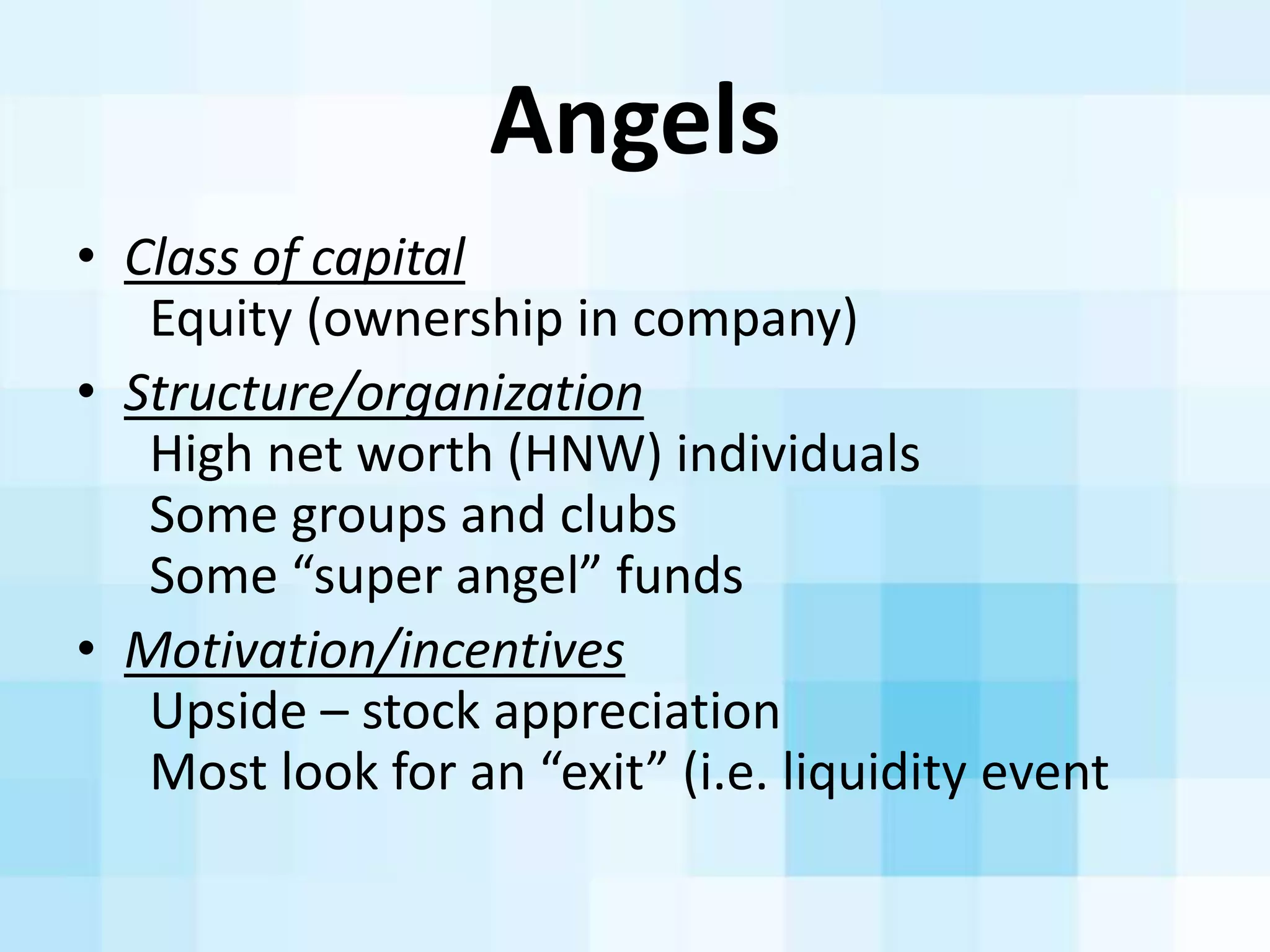 Angels

• Class of capital
Equity (ownership in company)

• Structure/organization
High net worth (HNW) individuals
Some groups and clubs
Some “super angel” funds

• Motivation/incentives
Upside – stock appreciation
Most look for an “exit” (i.e. liquidity event